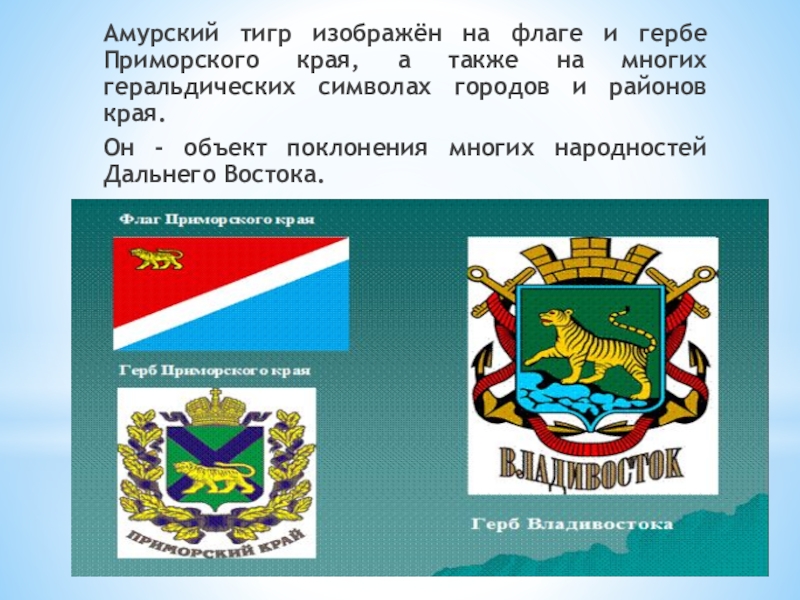 Амурский тигр изображён на флаге и гербе Приморского края, а также на многих геральдических символах городов и районов края.

Он - объект поклонения многих народностей Дальнего Востока.

Флаг Приморского края

Герб Приморского края

ПРИМОРСКИЙ КРАЙ

ВЛАДИВОСТОК

Герб Владивостока